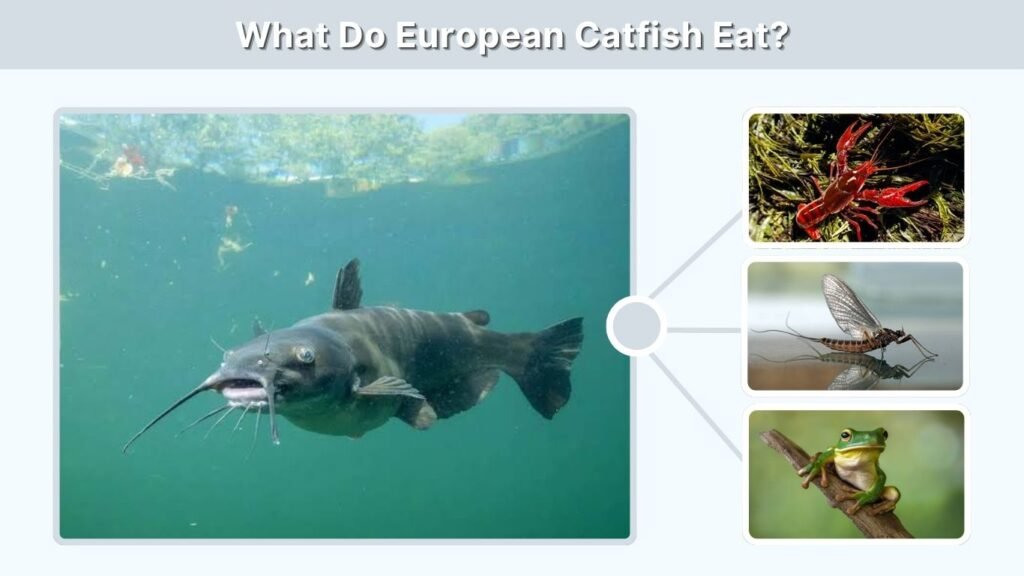 What Do European Catfish Eat?